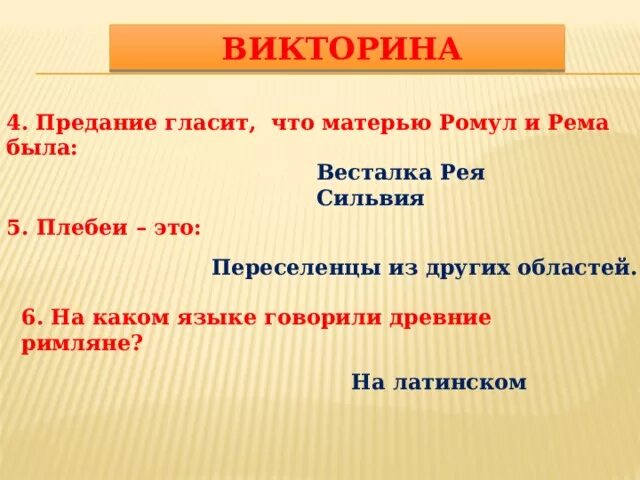 ВИКТОРИНА

4. Предание гласит, что матерью Ромул и Рема была:

Весталка Рея Сильвия

5. Плебеи – это:

Переселенцы из других областей.

6. На каком языке говорили древние римляне?

На латинском